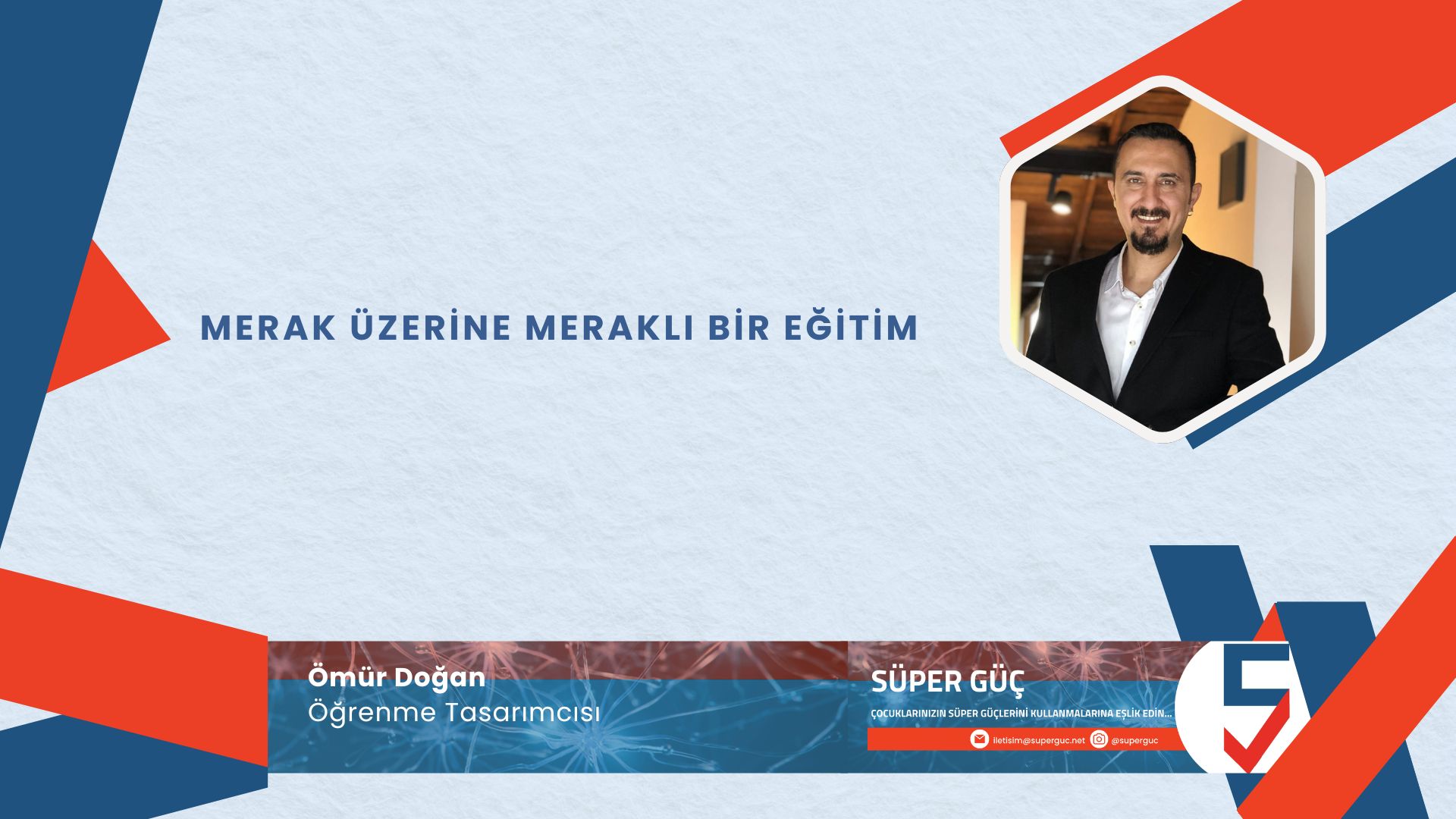 MERAK ÜZERİNE MERAKLI BİR EĞİTİM

Ömür Doğan
Öğrenme Tasarımcısı

SÜPER GÜÇ
ÇOCUKLARINIZIN SÜPER GÜÇLERİNİ KULLANMALARINA EŞLİK EDİN...
iletisim@superguc.net @superguc